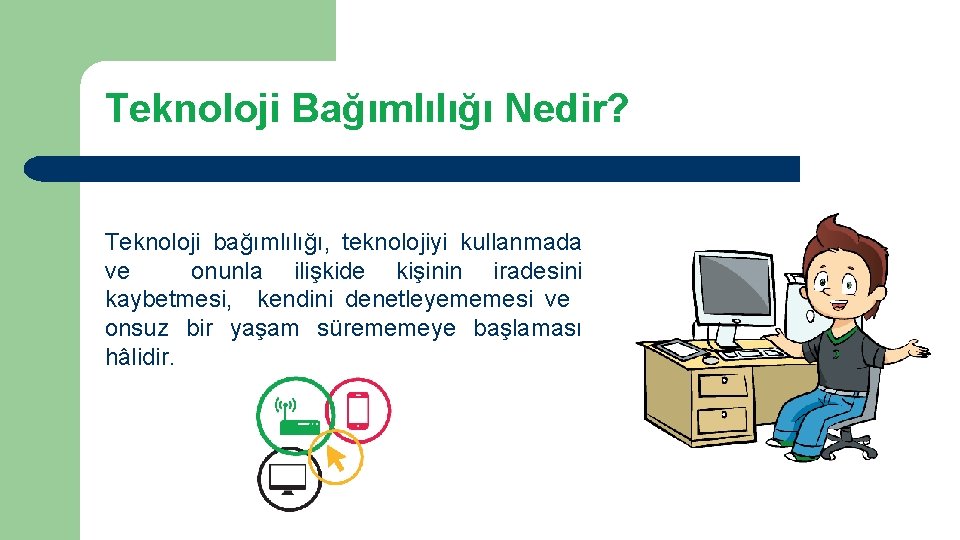 Teknoloji Bağımlılığı Nedir?

Teknoloji bağımlılığı, teknolojiyi kullanmada ve onunla ilişkide kişinin iradesini kaybetmesi, kendini denetleyememesi ve onsuz bir yaşam sürememeye başlaması hâlidir.